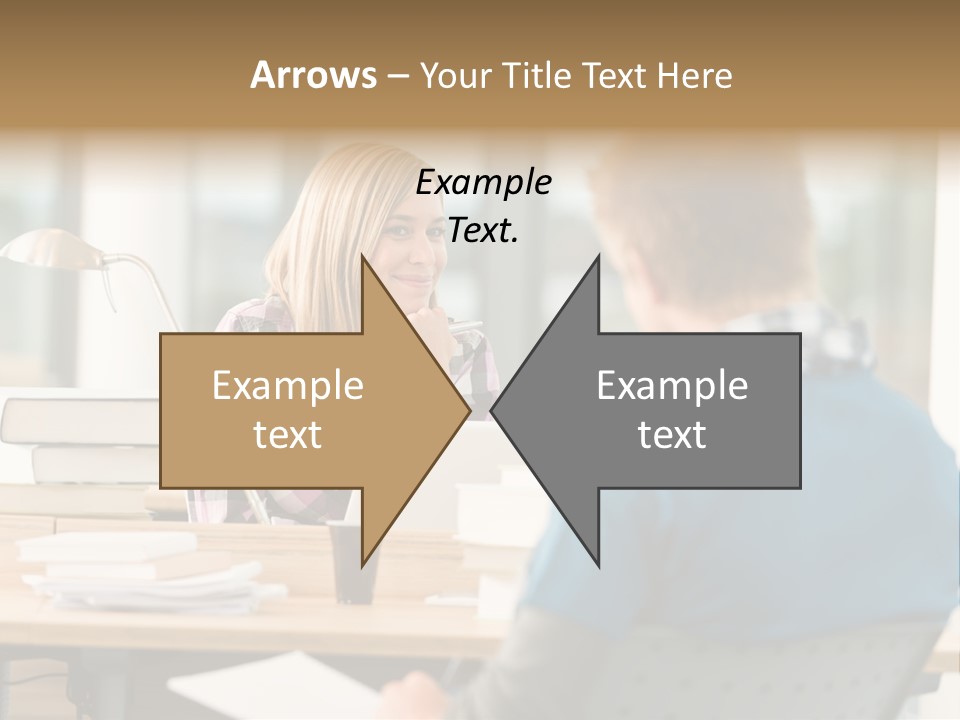 Arrows – Your Title Text Here

Example Text.

Example text

Example text